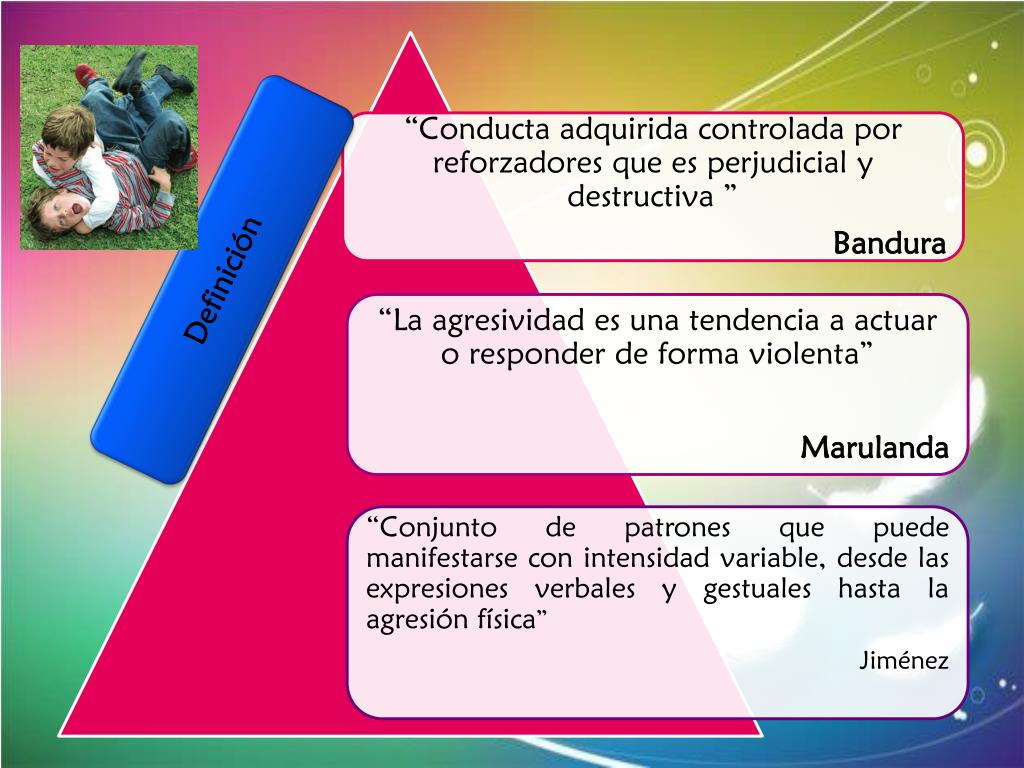 Definición

“Conducta adquirida controlada por reforzadores que es perjudicial y destructiva ”

Bandura

“La agresividad es una tendencia a actuar o responder de forma violenta”

Marulanda

“Conjunto de patrones que puede manifestarse con intensidad variable, desde las expresiones verbales y gestuales hasta la agresión física”

Jiménez